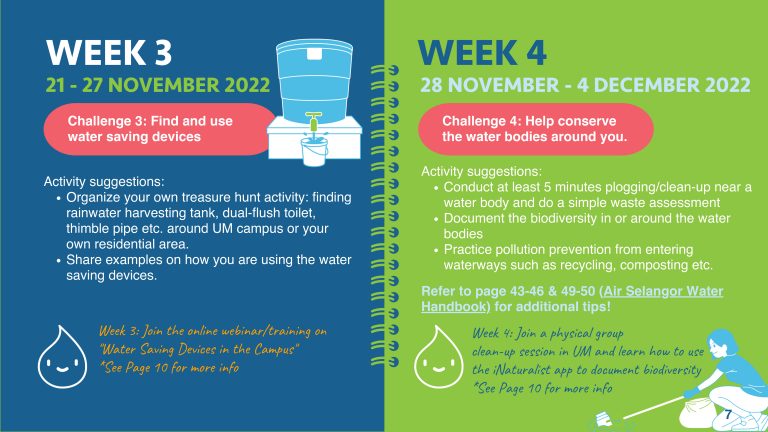 WEEK 3
21 - 27 NOVEMBER 2022

Challenge 3: Find and use water saving devices

Activity suggestions:
• Organize your own treasure hunt activity: finding rainwater harvesting tank, dual-flush toilet, thimble pipe etc. around UM campus or your own residential area.
• Share examples on how you are using the water saving devices.

Week 3: Join the online webinar/training on "Water Saving Devices in the Campus" *See Page 10 for more info

WEEK 4
28 NOVEMBER - 4 DECEMBER 2022

Challenge 4: Help conserve the water bodies around you.

Activity suggestions:
• Conduct at least 5 minutes plogging/clean-up near a water body and do a simple waste assessment
• Document the biodiversity in or around the water bodies
• Practice pollution prevention from entering waterways such as recycling, composting etc.

Refer to page 43-46 & 49-50 (Air Selangor Water Handbook) for additional tips!

Week 4: Join a physical group clean-up session in UM and learn how to use the iNaturalist app to document biodiversity *See Page 10 for more info

7